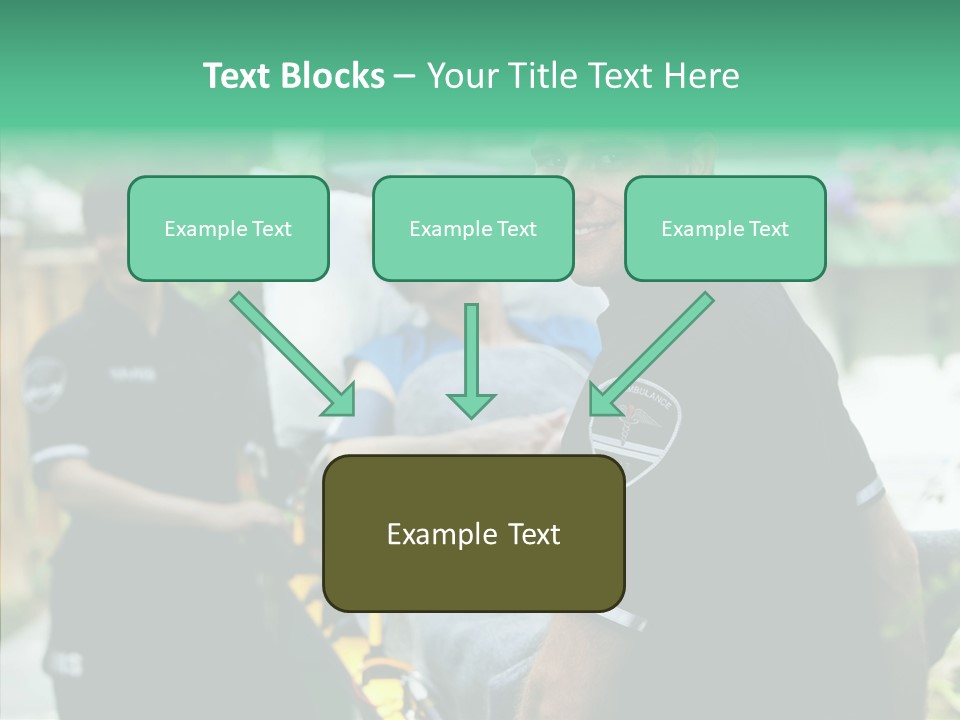 Text Blocks – Your Title Text Here

Example Text

Example Text

Example Text

Example Text